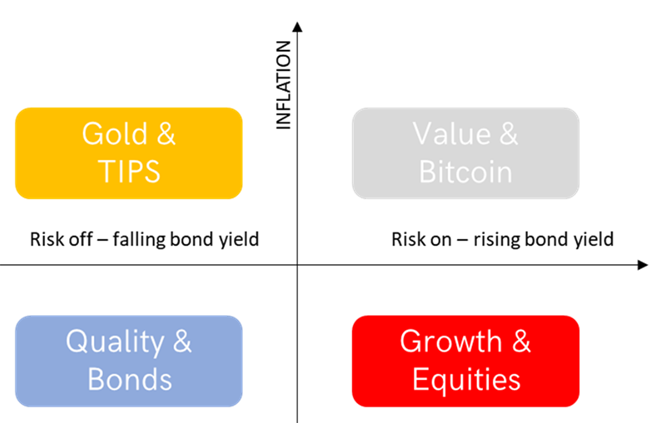 INFLATION

Gold & TIPS

Value & Bitcoin

Risk off – falling bond yield

Risk on – rising bond yield

Quality & Bonds

Growth & Equities